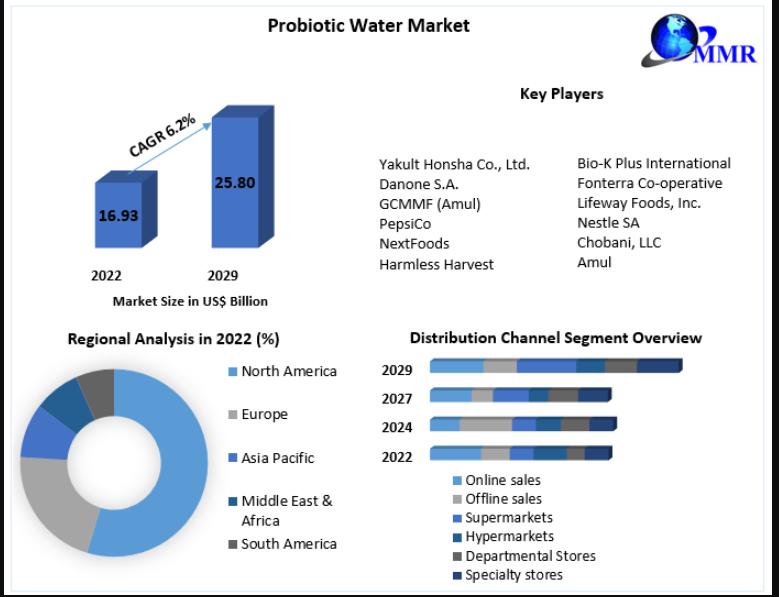 Probiotic Water Market

MMR

CAGR 6.2%

16.93

25.80

2022 2029

Market Size in US$ Billion

Key Players

Yakult Honsha Co., Ltd.
Danone S.A.
GCMMF (Amul)
PepsiCo
NextFoods
Harmless Harvest

Bio-K Plus International
Fonterra Co-operative
Lifeway Foods, Inc.
Nestle SA
Chobani, LLC
Amul

Regional Analysis in 2022 (%)

North America
Europe
Asia Pacific
Middle East & Africa
South America

Distribution Channel Segment Overview

2029
2027
2024
2022

Online sales
Offline sales
Supermarkets
Hypermarkets
Departmental Stores
Specialty stores